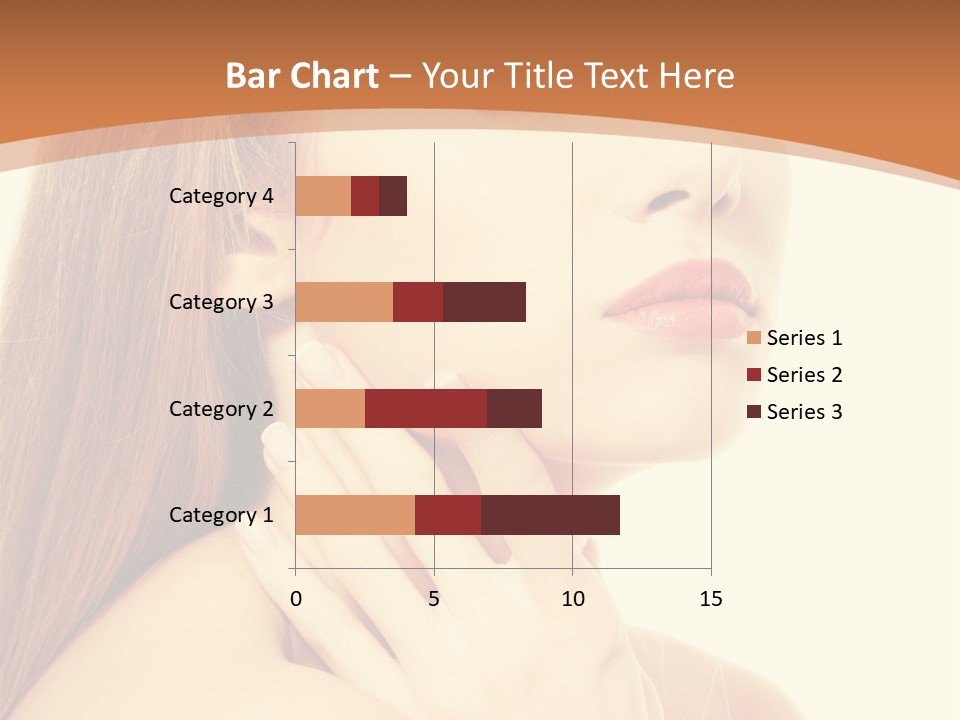 Bar Chart – Your Title Text Here

Category 4
Category 3
Category 2
Category 1

0
5
10
15

Series 1
Series 2
Series 3